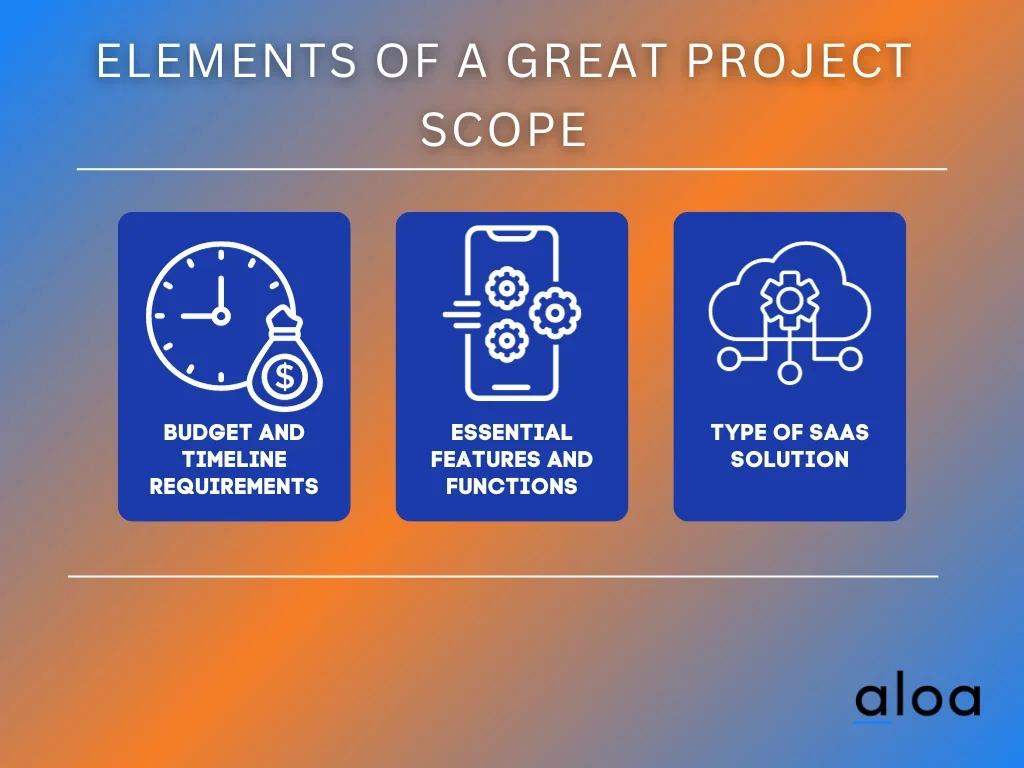 ELEMENTS OF A GREAT PROJECT SCOPE

$

BUDGET AND TIMELINE REQUIREMENTS

ESSENTIAL FEATURES AND FUNCTIONS

TYPE OF SAAS SOLUTION

aloa